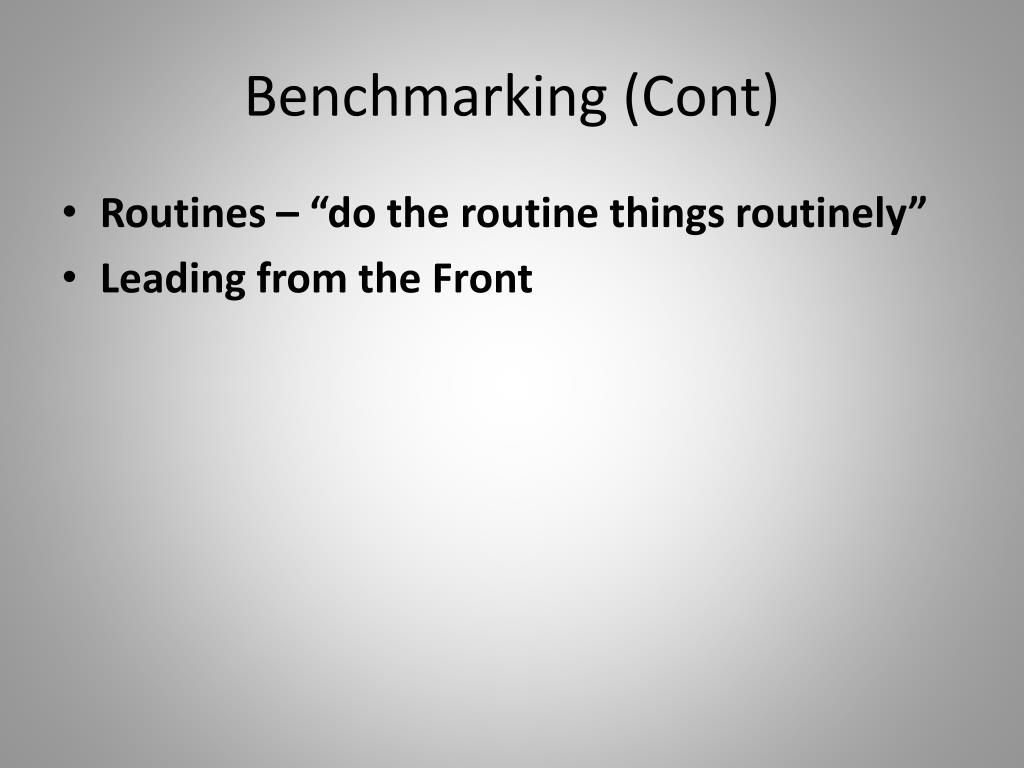 Benchmarking (Cont)

• Routines – “do the routine things routinely”
• Leading from the Front